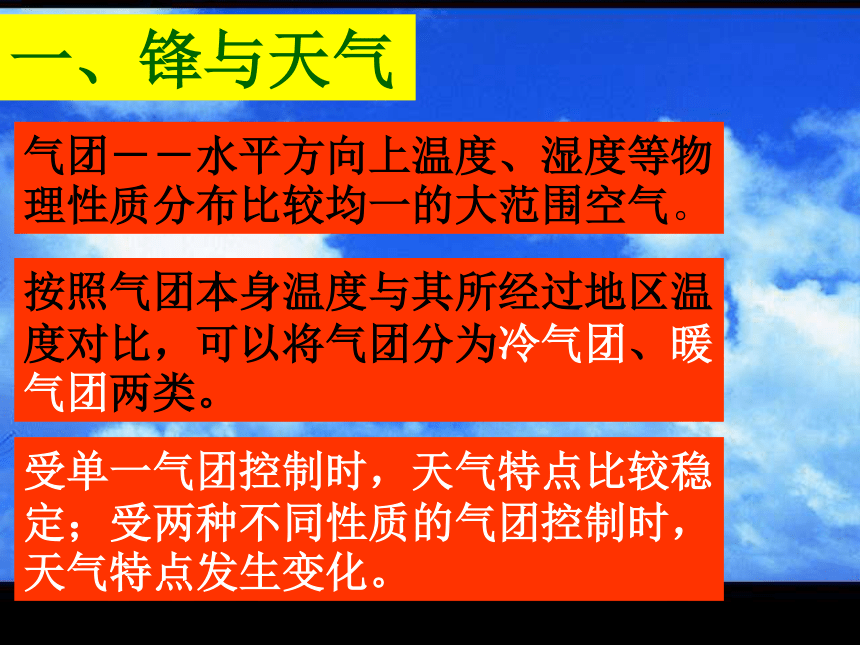 一、锋与天气

气团——水平方向上温度、湿度等物理性质分布比较均一的大范围空气。

按照气团本身温度与其所经过地区温度对比，可以将气团分为冷气团、暖气团两类。

受单一气团控制时，天气特点比较稳定；受两种不同性质的气团控制时，天气特点发生变化。